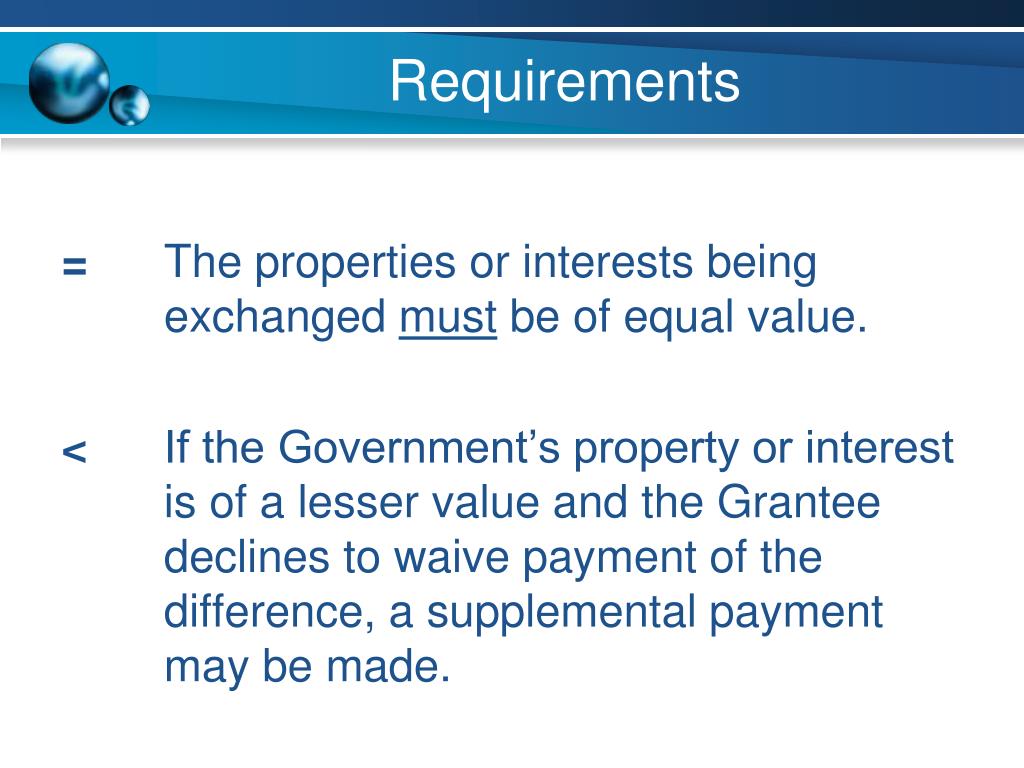 Requirements

= The properties or interests being exchanged must be of equal value.

< If the Government’s property or interest is of a lesser value and the Grantee declines to waive payment of the difference, a supplemental payment may be made.